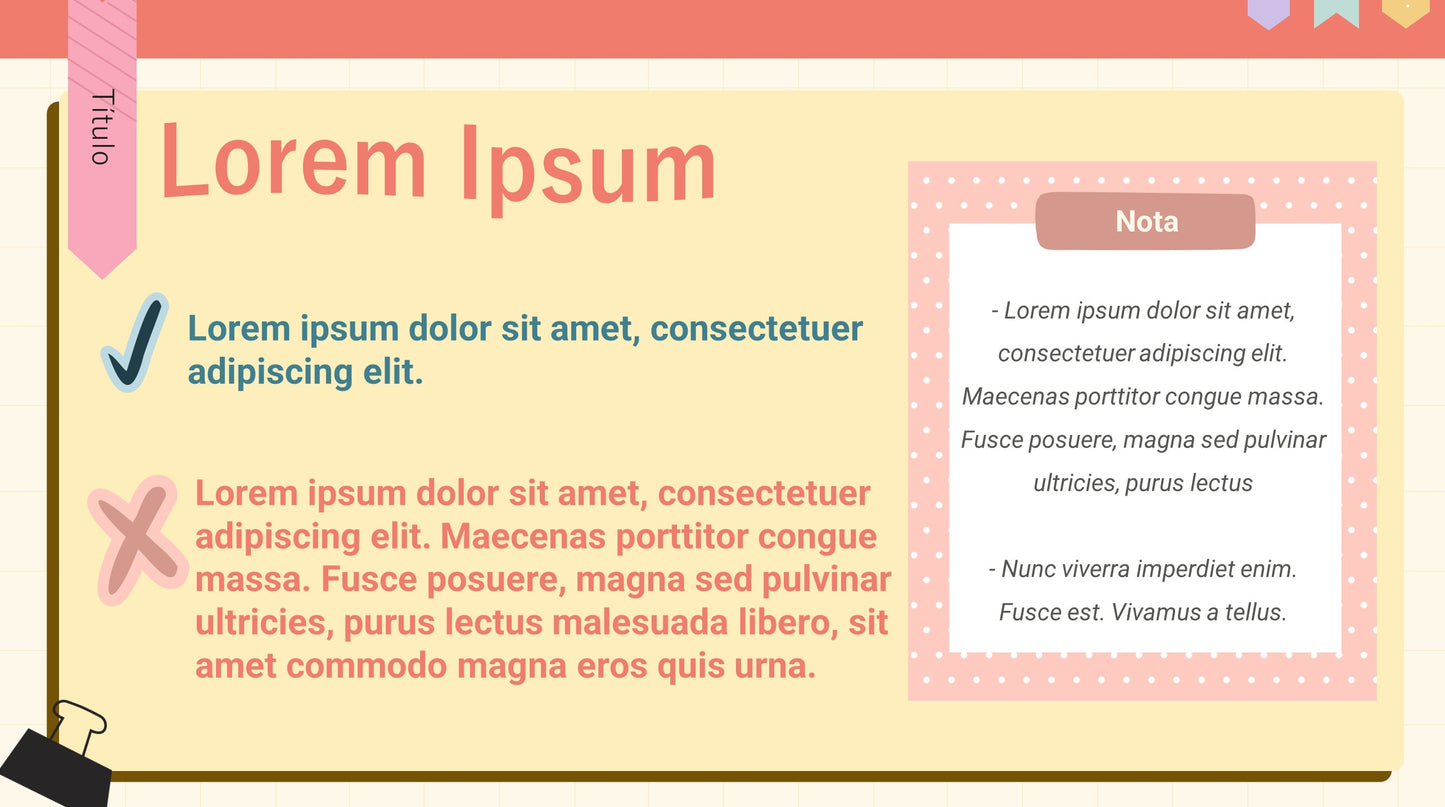 Titulo

Lorem Ipsum

Lorem ipsum dolor sit amet, consectetuer adipiscing elit.

Lorem ipsum dolor sit amet, consectetuer adipiscing elit. Maecenas porttitor congue massa. Fusce posuere, magna sed pulvinar ultricies, purus lectus malesuada libero, sit amet commodo magna eros quis urna.

Nota

- Lorem ipsum dolor sit amet, consectetuer adipiscing elit. Maecenas porttitor congue massa. Fusce posuere, magna sed pulvinar ultricies, purus lectus

- Nunc viverra imperdiet enim. Fusce est. Vivamus a tellus.